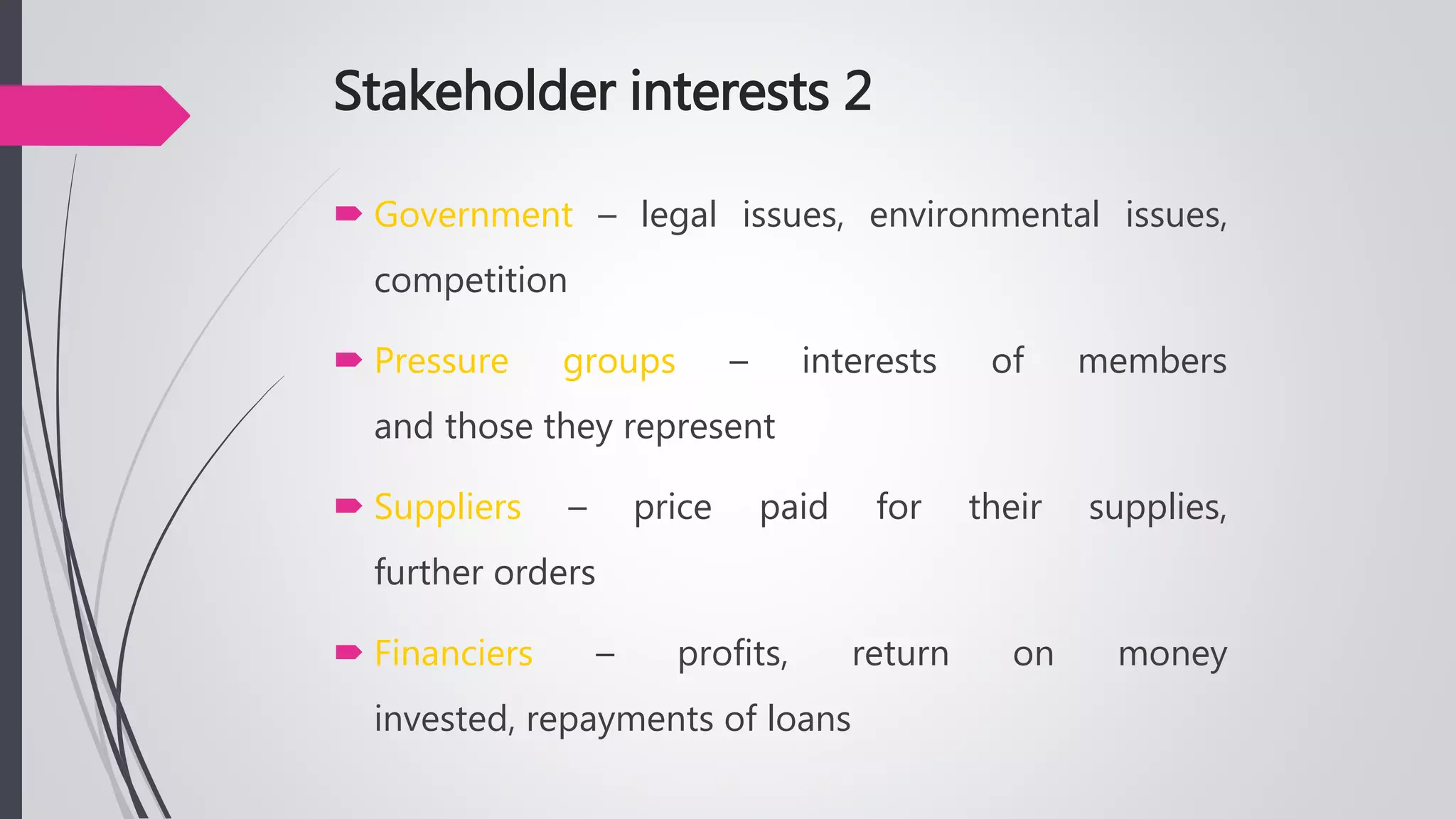 Stakeholder interests 2

Government – legal issues, environmental issues, competition

Pressure groups – interests of members and those they represent

Suppliers – price paid for their supplies, further orders

Financiers – profits, return on money invested, repayments of loans